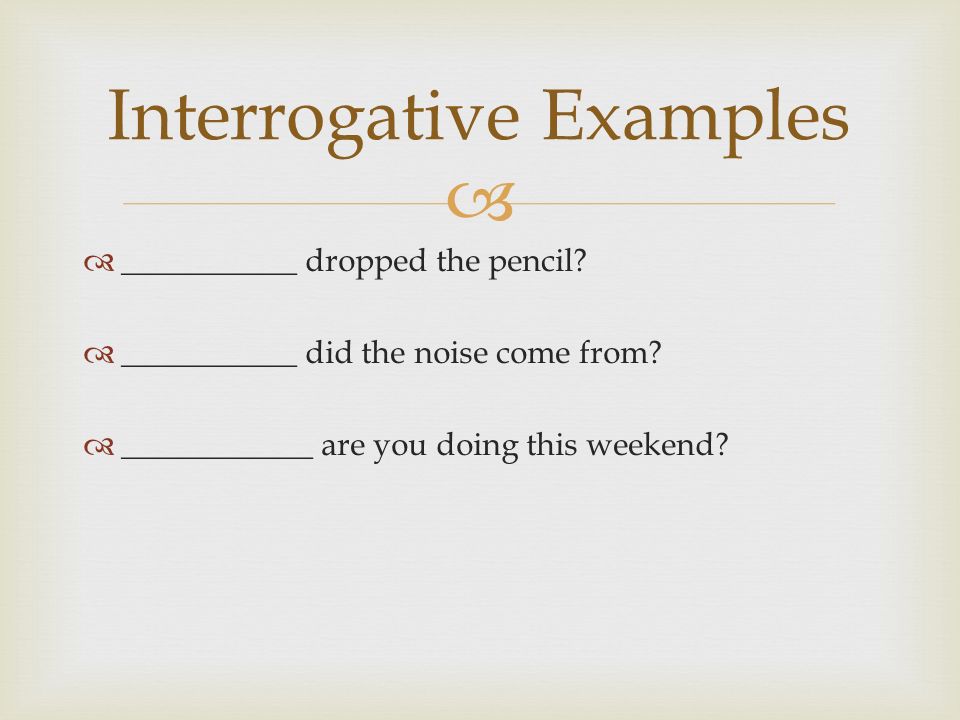 Interrogative Examples

___________ dropped the pencil?

___________ did the noise come from?

____________ are you doing this weekend?